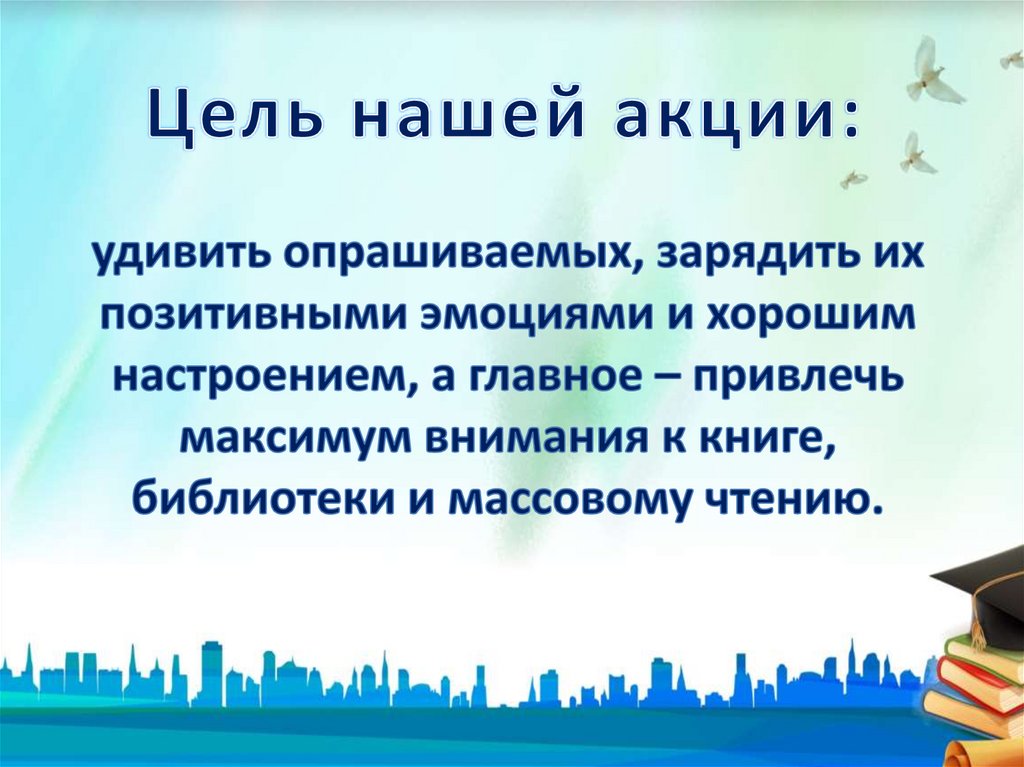 Цель нашей акции:

удивить опрашиваемых, зарядить их позитивными эмоциями и хорошим настроением, а главное – привлечь максимум внимания к книге, библиотеки и массовому чтению.